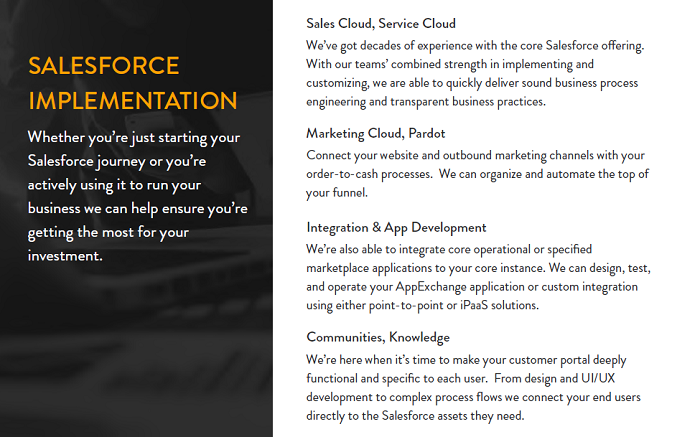 SALESFORCE IMPLEMENTATION

Whether you're just starting your Salesforce journey or you're actively using it to run your business we can help ensure you're getting the most for your investment.

Sales Cloud, Service Cloud

We've got decades of experience with the core Salesforce offering. With our teams' combined strength in implementing and customizing, we are able to quickly deliver sound business process engineering and transparent business practices.

Marketing Cloud, Pardot

Connect your website and outbound marketing channels with your order-to-cash processes.  We can organize and automate the top of your funnel.

Integration & App Development

We're also able to integrate core operational or specified marketplace applications to your core instance. We can design, test, and operate your AppExchange application or custom integration using either point-to-point or iPaaS solutions.

Communities, Knowledge

We're here when it's time to make your customer portal deeply functional and specific to each user.  From design and UI/UX development to complex process flows we connect your end users directly to the Salesforce assets they need.